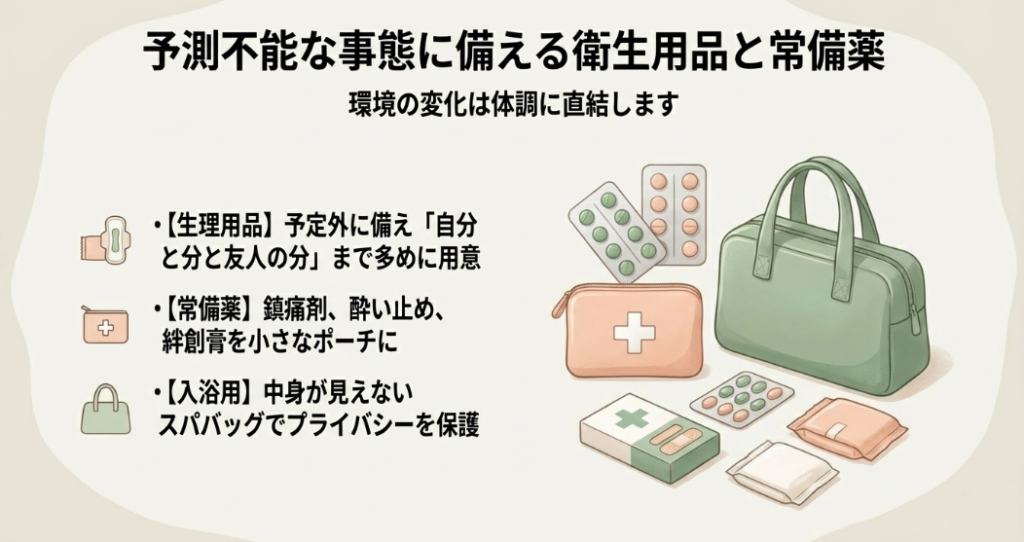 予測不能な事態に備える衛生用品と常備薬

環境の変化は体調に直結します

・【生理用品】予定外に備え「自分と分と友人の分」まで多めに用意

・【常備薬】鎮痛剤、酔い止め、絆創膏を小さなポーチに

・【入浴用】中身が見えないスパバッグでプライバシーを保護